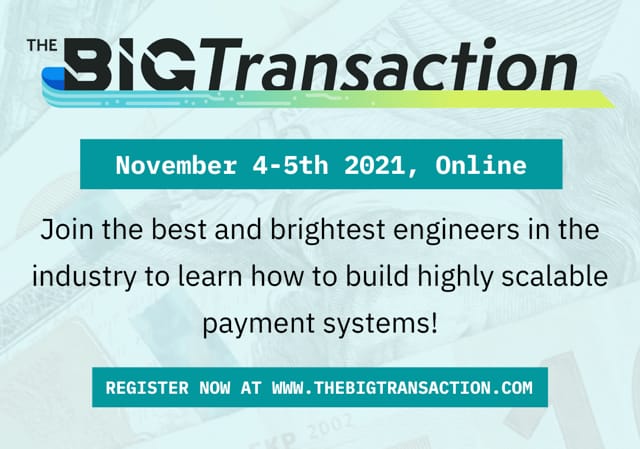 THE BIGTransaction

November 4-5th 2021, Online

Join the best and brightest engineers in the industry to learn how to build highly scalable payment systems!

REGISTER NOW AT WWW.THEBIGTRANSACTION.COM